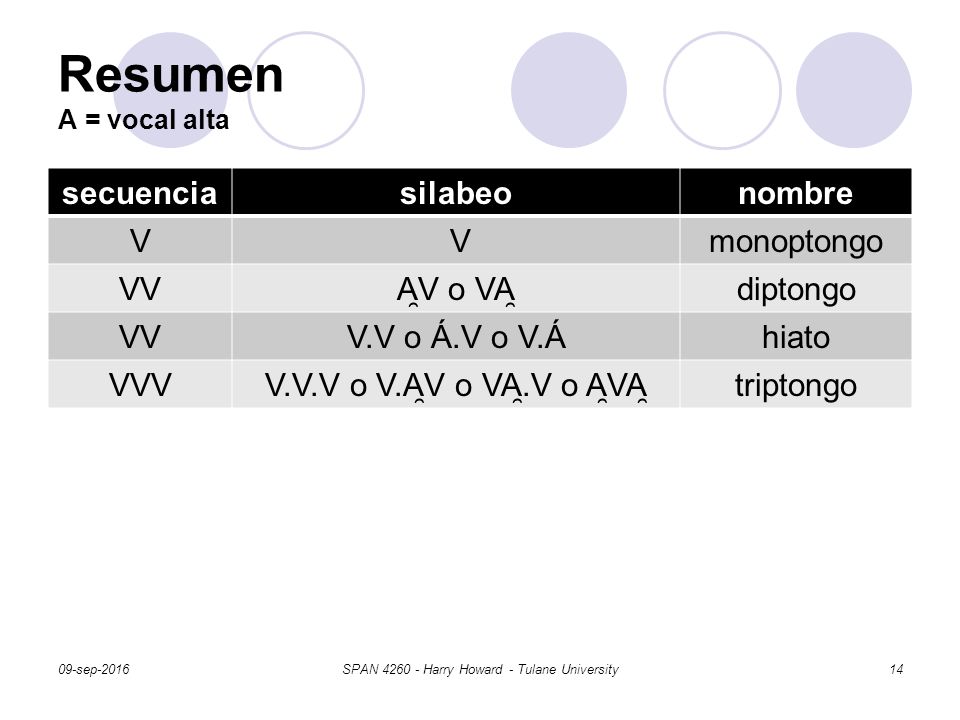 Resumen
A = vocal alta

| secuencia | silabeo | nombre |
|---|---|---|
| V | V | monoptongo |
| VV | A̯V o VA̯ | diptongo |
| VV | V.V o Á.V o V.Á | hiato |
| VVV | V.V.V o V.A̯V o VA̯.V o A̯VA̯ | triptongo |

09-sep-2016

SPAN 4260 - Harry Howard - Tulane University

14